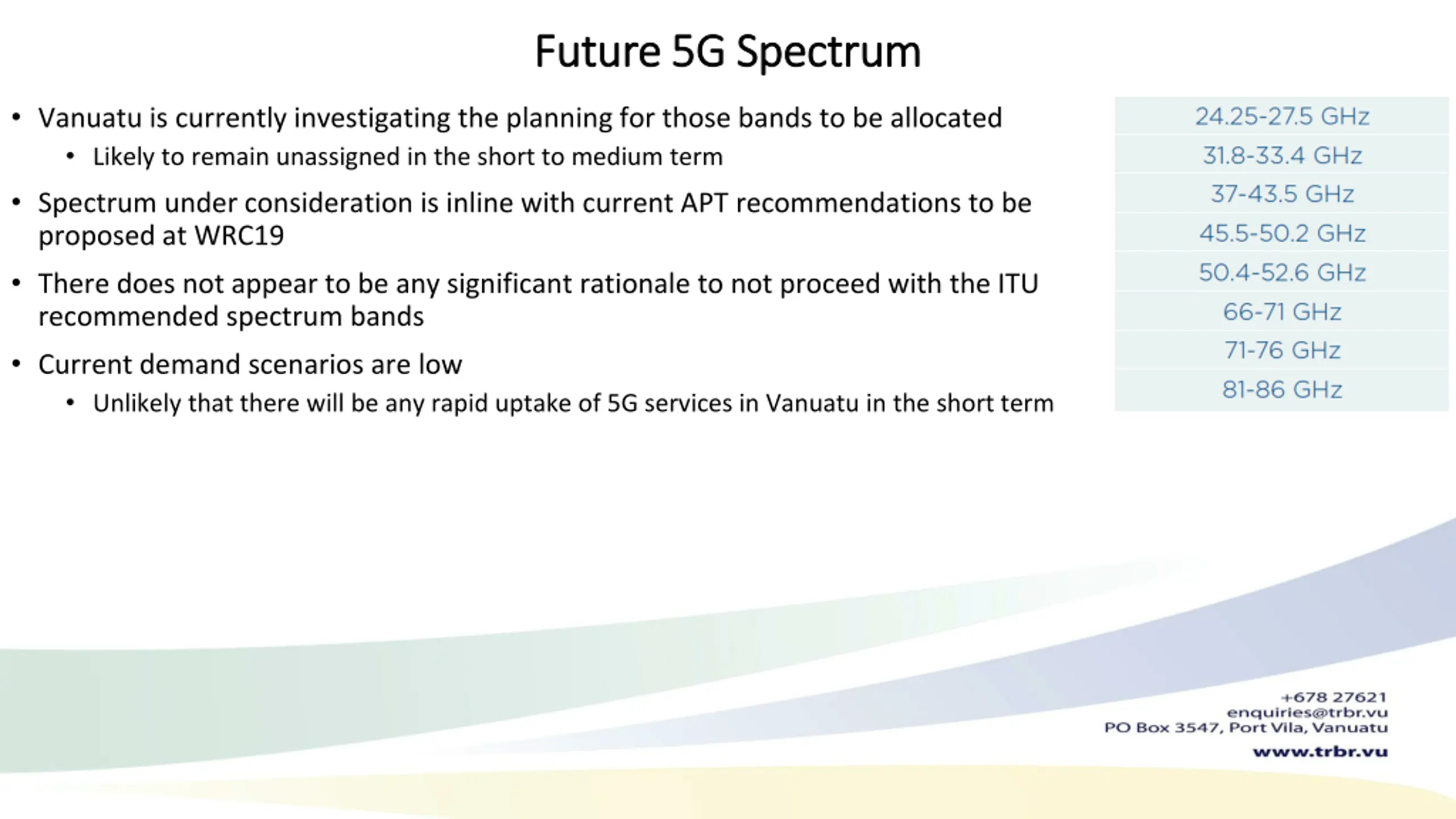 Future 5G Spectrum

• Vanuatu is currently investigating the planning for those bands to be allocated
  • Likely to remain unassigned in the short to medium term
• Spectrum under consideration is inline with current APT recommendations to be proposed at WRC19
• There does not appear to be any significant rationale to not proceed with the ITU recommended spectrum bands
• Current demand scenarios are low
  • Unlikely that there will be any rapid uptake of 5G services in Vanuatu in the short term

| 24.25-27.5 GHz |
|---|
| 31.8-33.4 GHz |
| 37-43.5 GHz |
| 45.5-50.2 GHz |
| 50.4-52.6 GHz |
| 66-71 GHz |
| 71-76 GHz |
| 81-86 GHz |

+678 27621
enquiries@trbr.vu
PO Box 3547, Port Vila, Vanuatu
www.trbr.vu